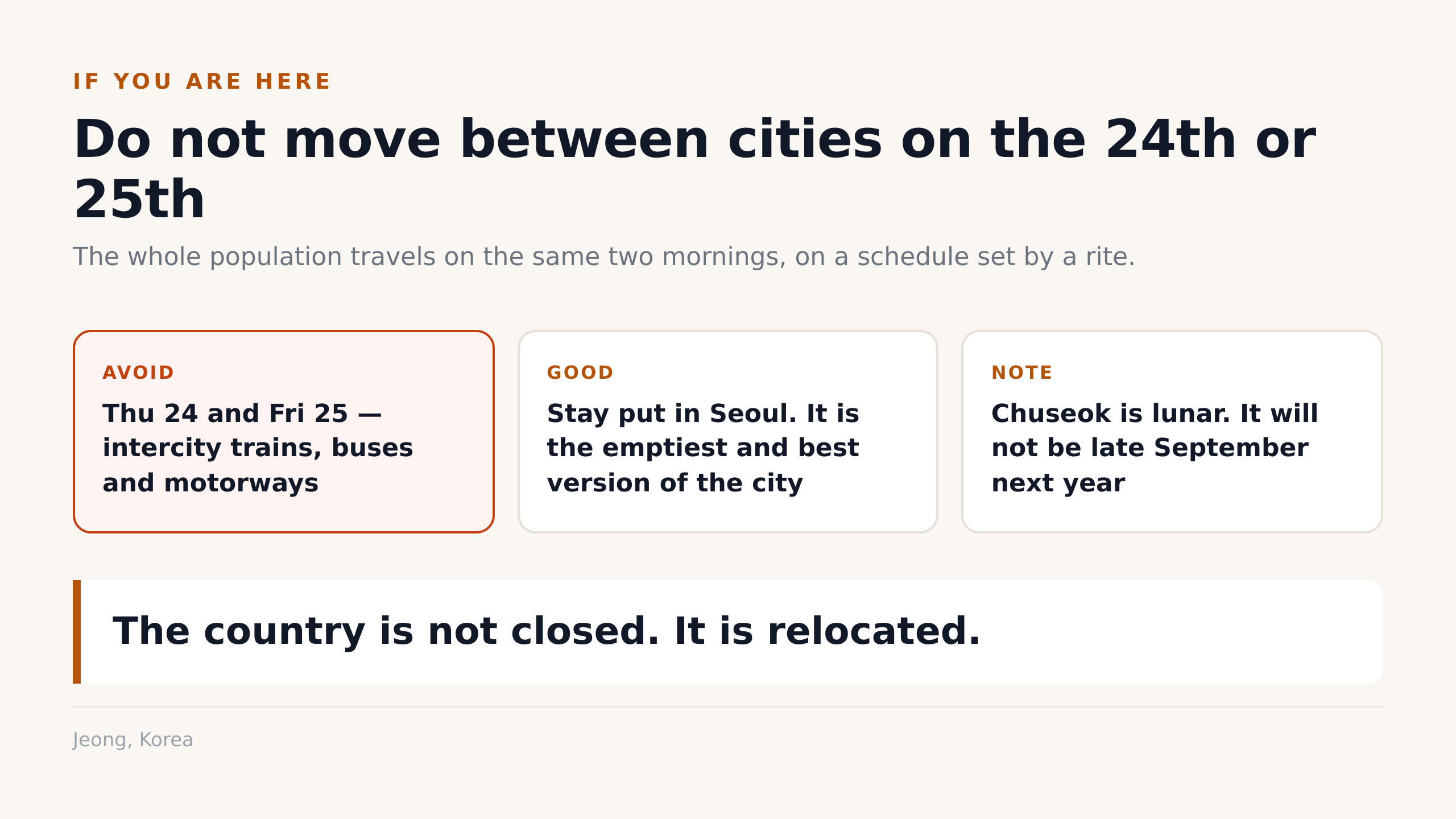 IF YOU ARE HERE

Do not move between cities on the 24th or 25th

The whole population travels on the same two mornings, on a schedule set by a rite.

AVOID

Thu 24 and Fri 25 — intercity trains, buses and motorways

GOOD

Stay put in Seoul. It is the emptiest and best version of the city

NOTE

Chuseok is lunar. It will not be late September next year

The country is not closed. It is relocated.

Jeong, Korea